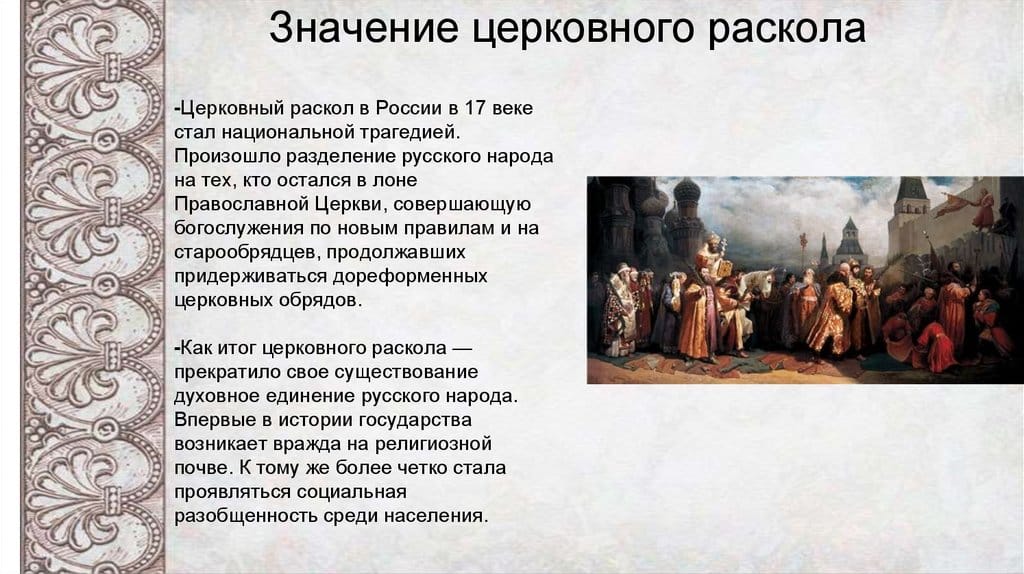 Значение церковного раскола

-Церковный раскол в России в 17 веке стал национальной трагедией. Произошло разделение русского народа на тех, кто остался в лоне Православной Церкви, совершающую богослужения по новым правилам и на старообрядцев, продолжавших придерживаться дореформенных церковных обрядов.

-Как итог церковного раскола — прекратило свое существование духовное единение русского народа. Впервые в истории государства возникает вражда на религиозной почве. К тому же более четко стала проявляться социальная разобщенность среди населения.